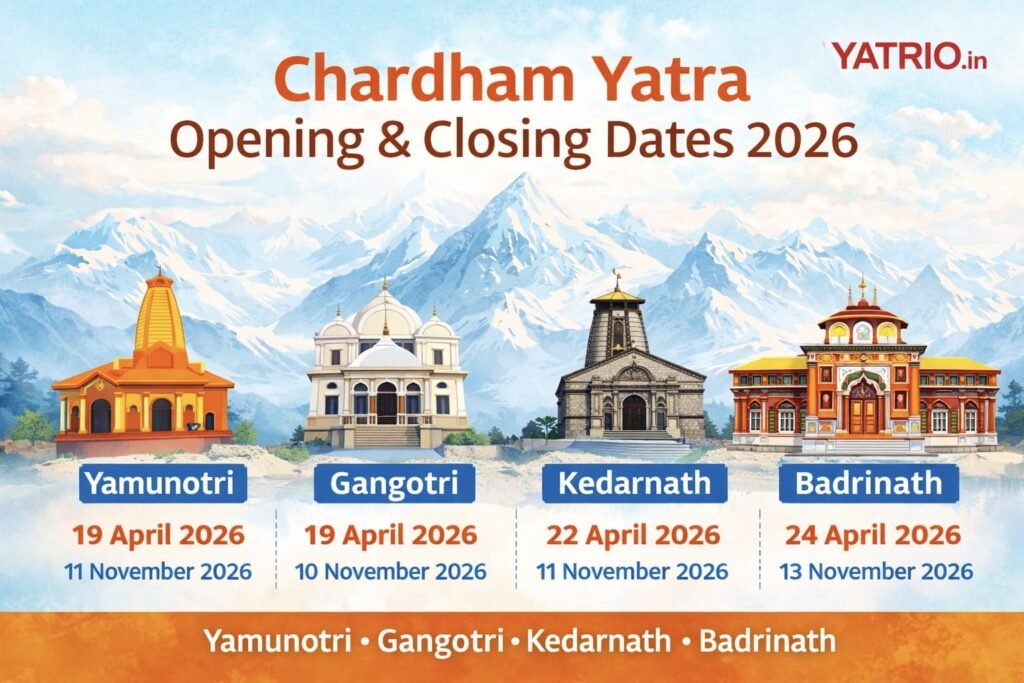 YATRIO.in

Chardham Yatra
Opening & Closing Dates 2026

Yamunotri
19 April 2026
11 November 2026

Gangotri
19 April 2026
10 November 2026

Kedarnath
22 April 2026
11 November 2026

Badrinath
24 April 2026
13 November 2026

Yamunotri • Gangotri • Kedarnath • Badrinath